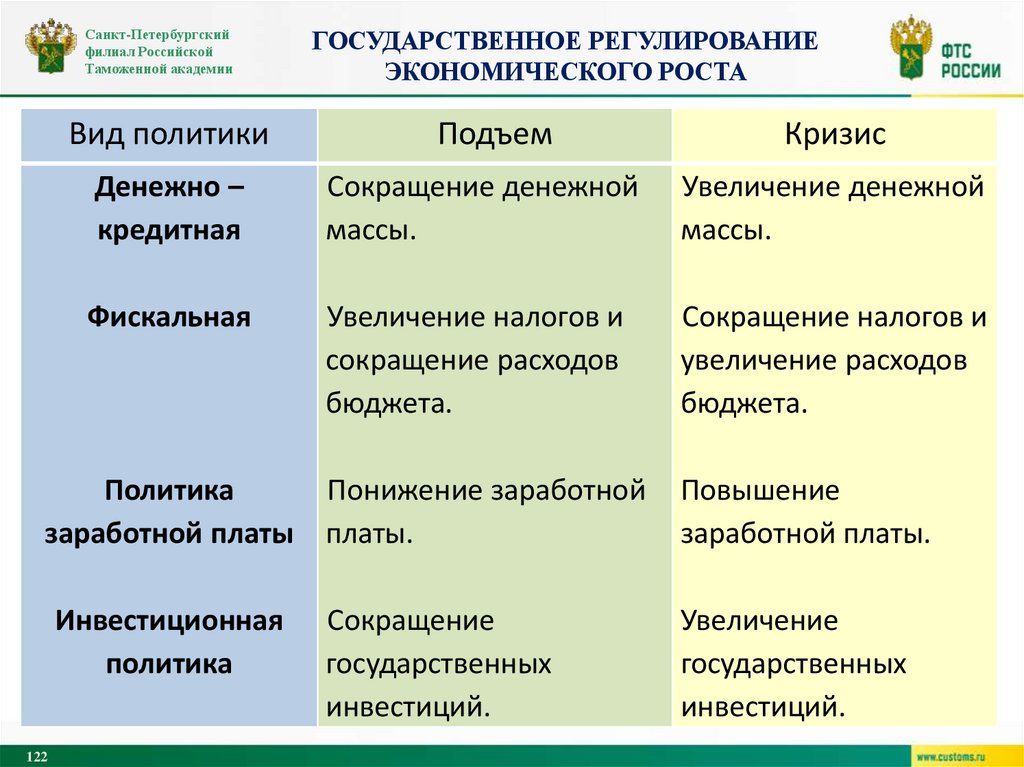 Санкт-Петербургский филиал Российской Таможенной академии

ГОСУДАРСТВЕННОЕ РЕГУЛИРОВАНИЕ ЭКОНОМИЧЕСКОГО РОСТА

ФТС РОССИИ

| Вид политики | Подъем | Кризис |
|---|---|---|
| Денежно – кредитная | Сокращение денежной массы. | Увеличение денежной массы. |
| Фискальная | Увеличение налогов и сокращение расходов бюджета. | Сокращение налогов и увеличение расходов бюджета. |
| Политика заработной платы | Понижение заработной платы. | Повышение заработной платы. |
| Инвестиционная политика | Сокращение государственных инвестиций. | Увеличение государственных инвестиций. |

122

www.customs.ru